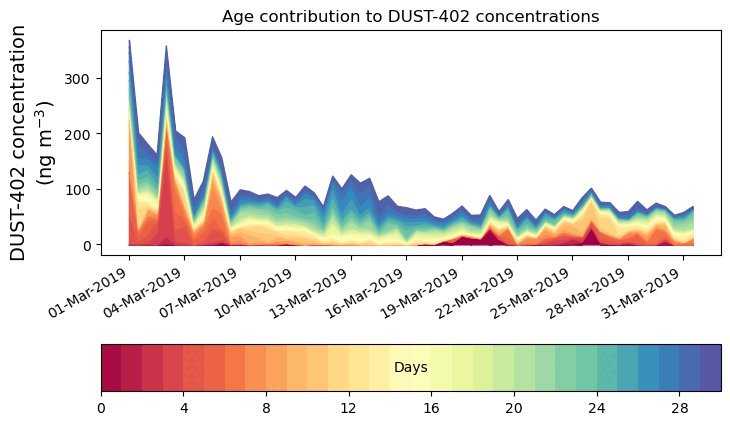 Age contribution to DUST-402 concentrations

DUST-402 concentration (ng m$^{-3}$)

300
200
100
0

01-Mar-2019
04-Mar-2019
07-Mar-2019
10-Mar-2019
13-Mar-2019
16-Mar-2019
19-Mar-2019
22-Mar-2019
25-Mar-2019
28-Mar-2019
31-Mar-2019

Days

0
4
8
12
16
20
24
28